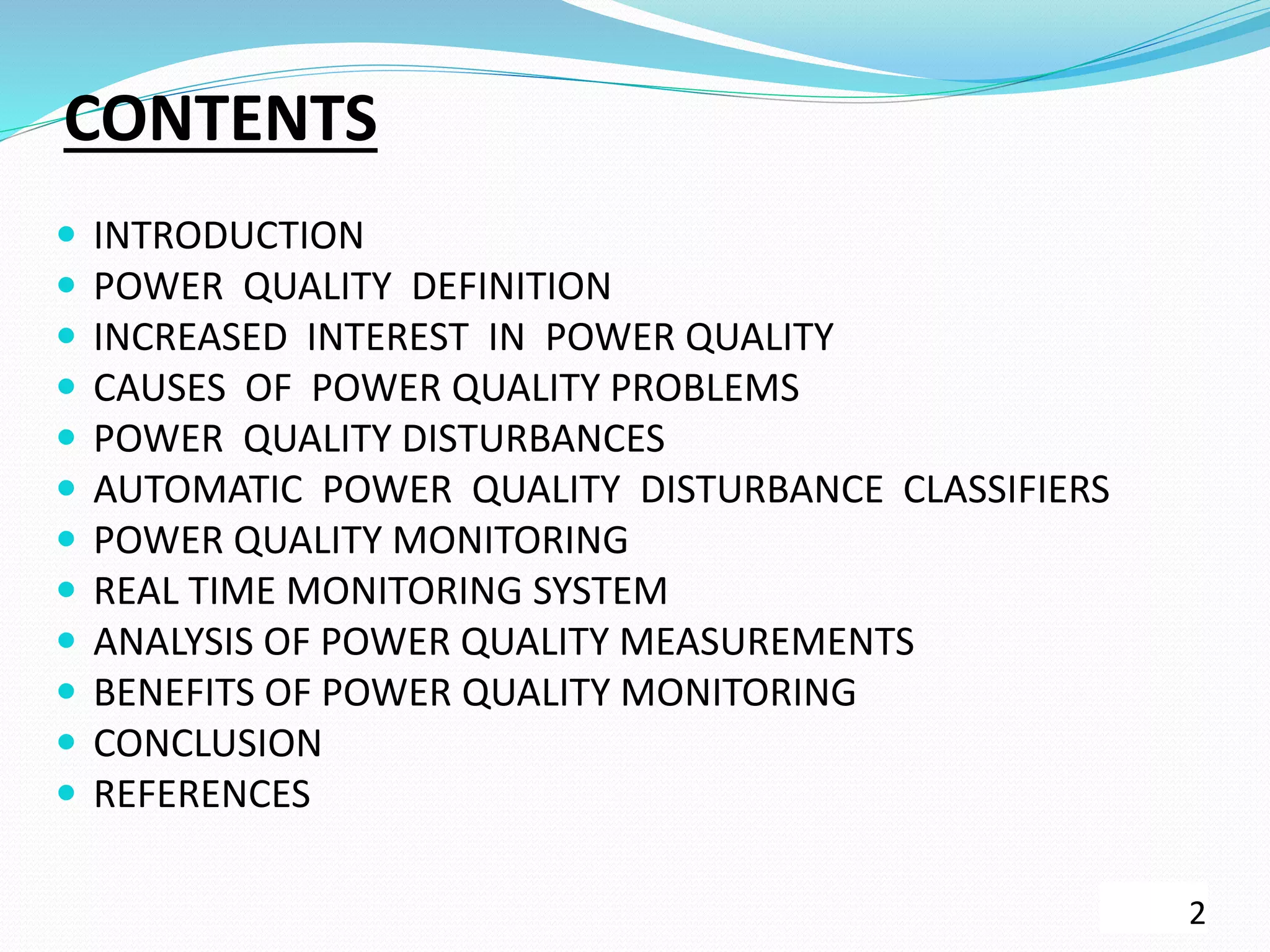 CONTENTS

- INTRODUCTION
- POWER QUALITY DEFINITION
- INCREASED INTEREST IN POWER QUALITY
- CAUSES OF POWER QUALITY PROBLEMS
- POWER QUALITY DISTURBANCES
- AUTOMATIC POWER QUALITY DISTURBANCE CLASSIFIERS
- POWER QUALITY MONITORING
- REAL TIME MONITORING SYSTEM
- ANALYSIS OF POWER QUALITY MEASUREMENTS
- BENEFITS OF POWER QUALITY MONITORING
- CONCLUSION
- REFERENCES

2